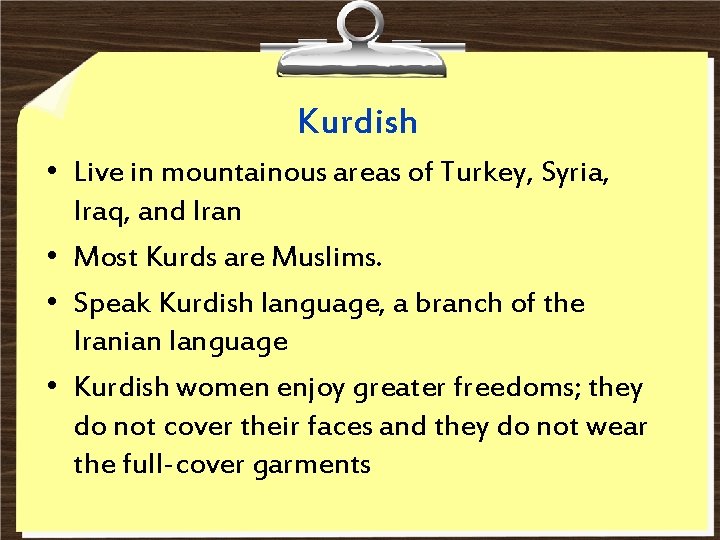 Kurdish

• Live in mountainous areas of Turkey, Syria, Iraq, and Iran

• Most Kurds are Muslims.

• Speak Kurdish language, a branch of the Iranian language

• Kurdish women enjoy greater freedoms; they do not cover their faces and they do not wear the full-cover garments